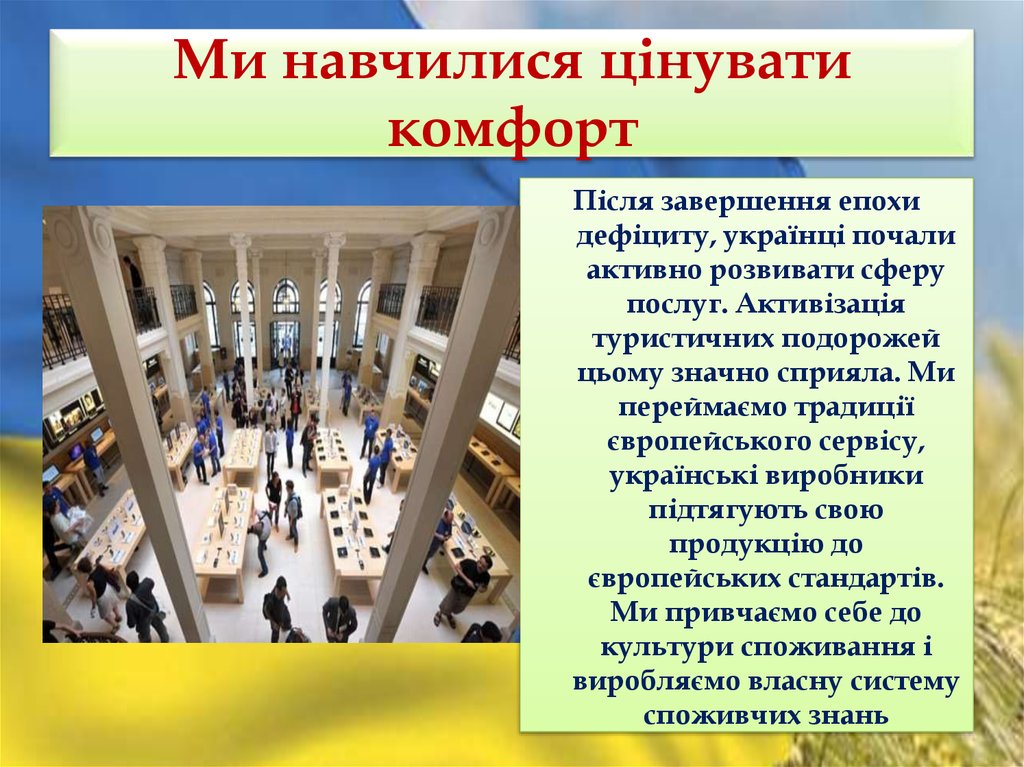 Ми навчилися цінувати комфорт

Після завершення епохи дефіциту, українці почали активно розвивати сферу послуг. Активізація туристичних подорожей цьому значно сприяла. Ми переймаємо традиції європейського сервісу, українські виробники підтягують свою продукцію до європейських стандартів. Ми привчаємо себе до культури споживання і виробляємо власну систему споживчих знань